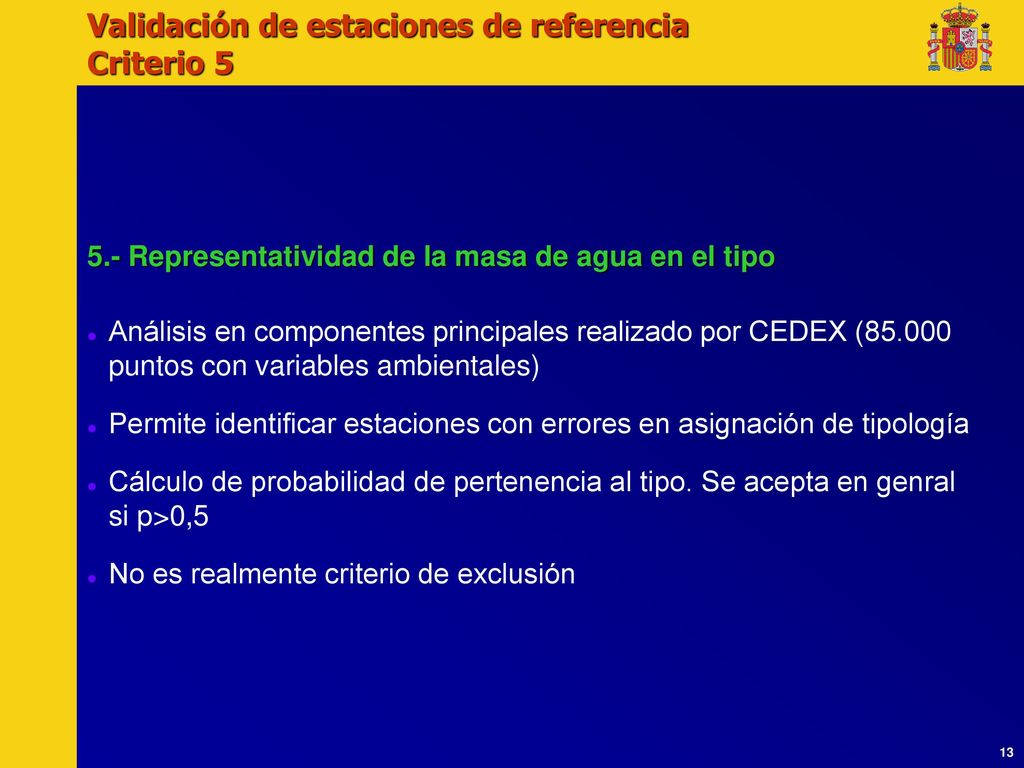 Validación de estaciones de referencia
Criterio 5

5.- Representatividad de la masa de agua en el tipo

Análisis en componentes principales realizado por CEDEX (85.000 puntos con variables ambientales)

Permite identificar estaciones con errores en asignación de tipología

Cálculo de probabilidad de pertenencia al tipo. Se acepta en genral si p>0,5

No es realmente criterio de exclusión

13